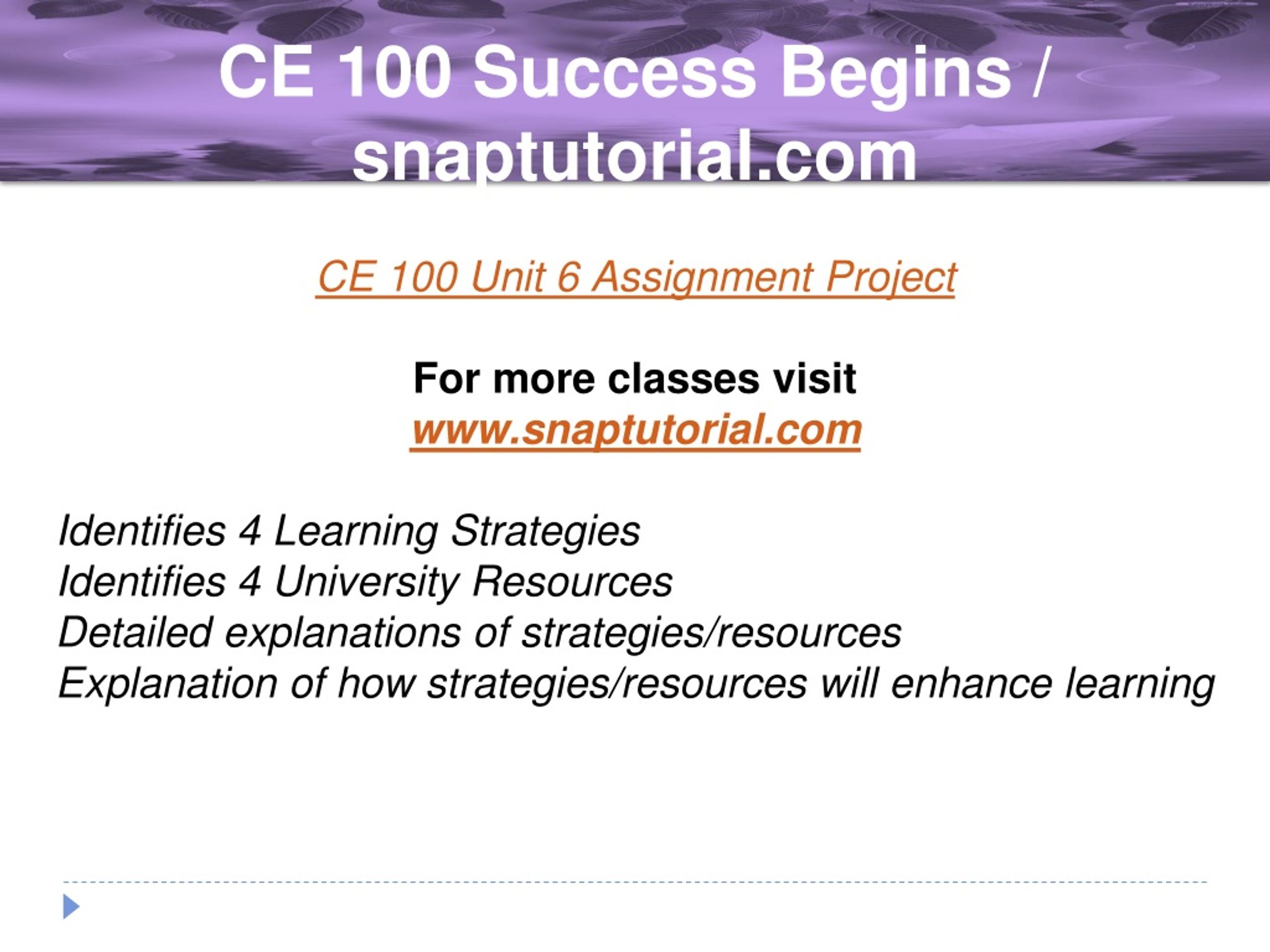 CE 100 Success Begins / snaptutorial.com

CE 100 Unit 6 Assignment Project

For more classes visit
www.snaptutorial.com

Identifies 4 Learning Strategies
Identifies 4 University Resources
Detailed explanations of strategies/resources
Explanation of how strategies/resources will enhance learning